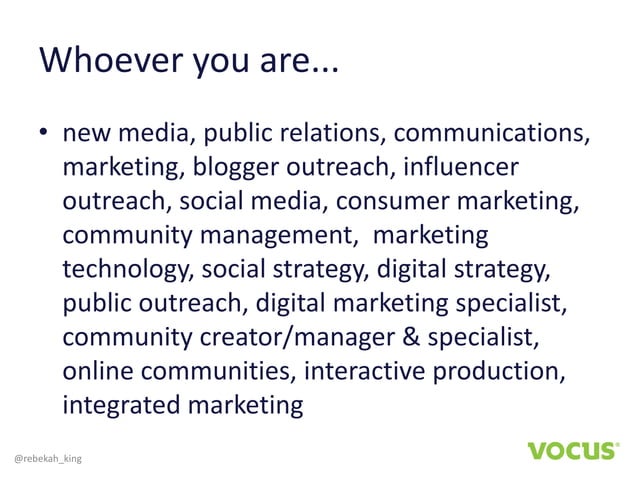 Whoever you are...

• new media, public relations, communications, marketing, blogger outreach, influencer outreach, social media, consumer marketing, community management, marketing technology, social strategy, digital strategy, public outreach, digital marketing specialist, community creator/manager & specialist, online communities, interactive production, integrated marketing

@rebekah_king

VOCUS